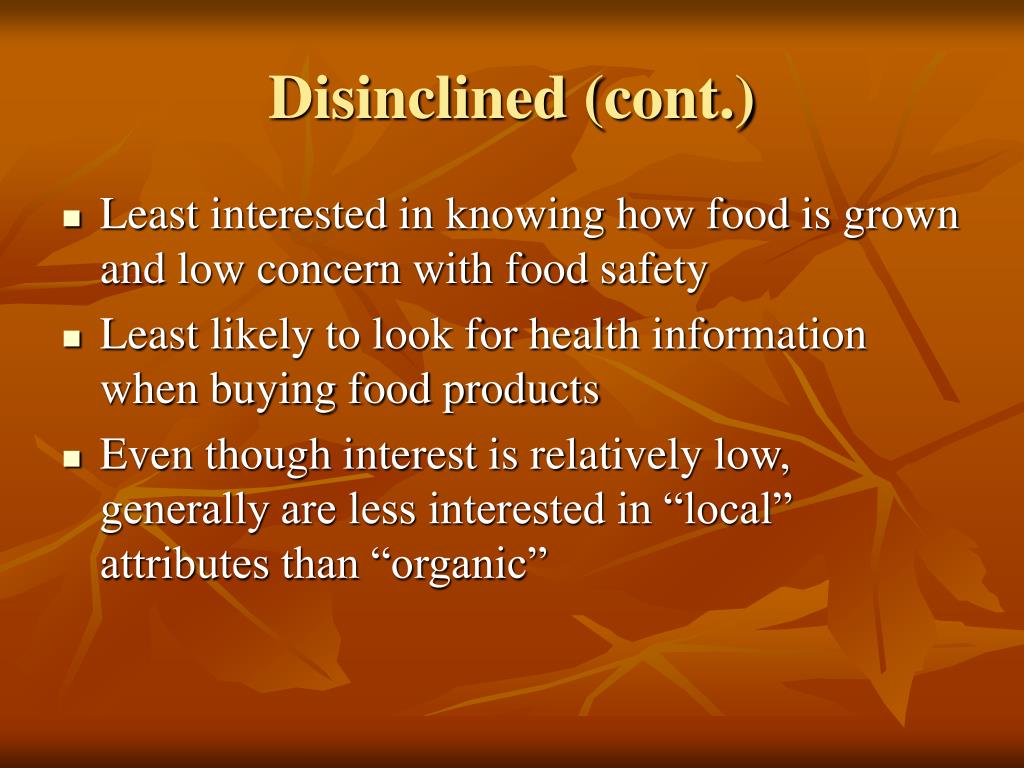 Disinclined (cont.)

- Least interested in knowing how food is grown and low concern with food safety
- Least likely to look for health information when buying food products
- Even though interest is relatively low, generally are less interested in “local” attributes than “organic”